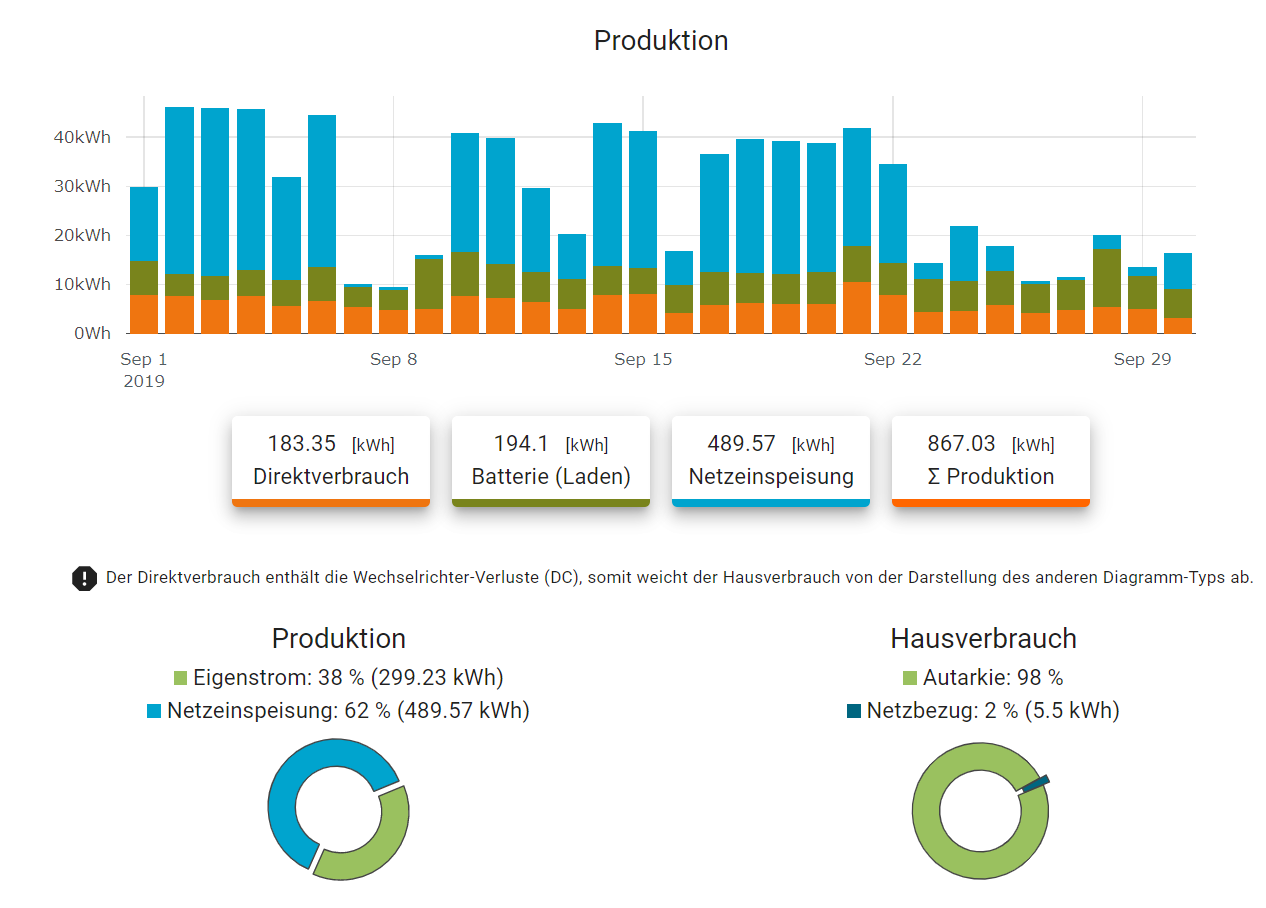 Produktion

40kWh
30kWh
20kWh
10kWh
0Wh

Sep 1
2019
Sep 8
Sep 15
Sep 22
Sep 29

183.35 [kWh]
Direktverbrauch

194.1 [kWh]
Batterie (Laden)

489.57 [kWh]
Netzeinspeisung

867.03 [kWh]
Σ Produktion

Der Direktverbrauch enthält die Wechselrichter-Verluste (DC), somit weicht der Hausverbrauch von der Darstellung des anderen Diagramm-Typs ab.

Produktion
Eigenstrom: 38 % (299.23 kWh)
Netzeinspeisung: 62 % (489.57 kWh)

Hausverbrauch
Autarkie: 98 %
Netzbezug: 2 % (5.5 kWh)